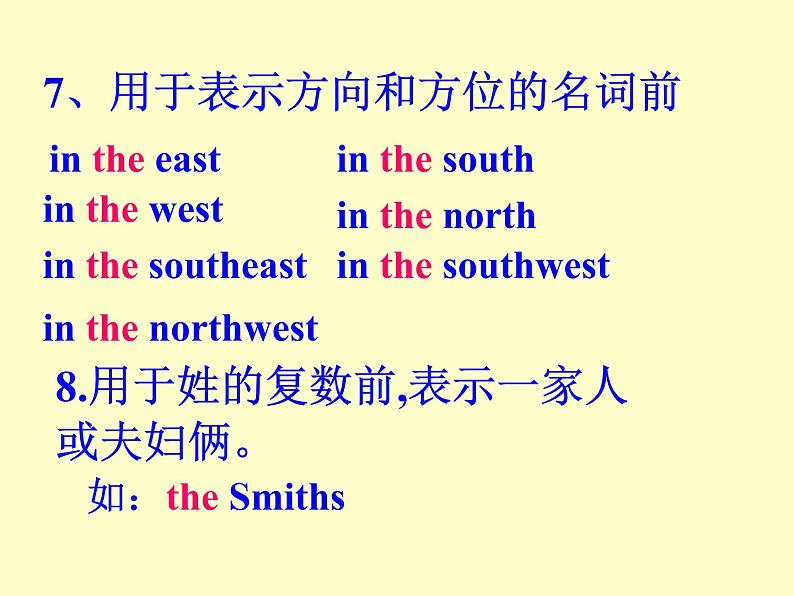 7、用于表示方向和方位的名词前

in the east

in the west

in the southeast

in the northwest

in the south

in the north

in the southwest

8.用于姓的复数前,表示一家人或夫妇俩。

如：the Smiths